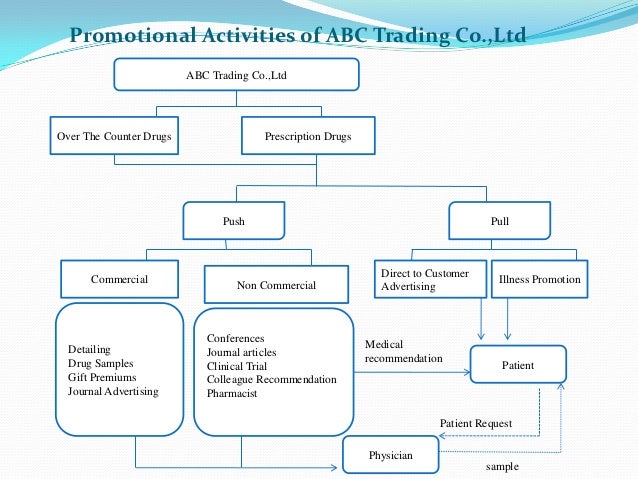 Promotional Activities of ABC Trading Co.,Ltd

ABC Trading Co.,Ltd

Over The Counter Drugs

Prescription Drugs

Push

Pull

Commercial

Non Commercial

Direct to Customer Advertising

Illness Promotion

Detailing
Drug Samples
Gift Premiums
Journal Advertising

Conferences
Journal articles
Clinical Trial
Colleague Recommendation
Pharmacist

Medical recommendation

Patient

Patient Request

Physician

sample